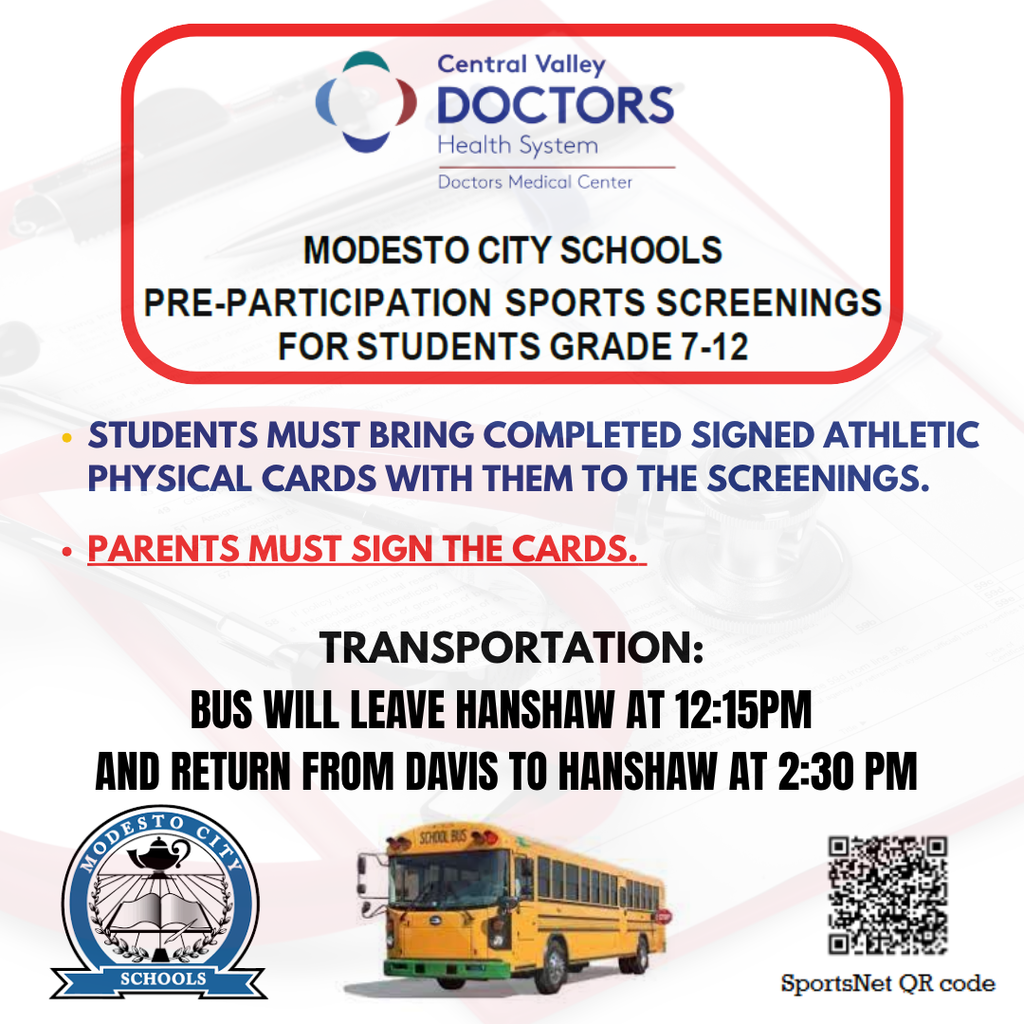 Central Valley
DOCTORS
Health System
Doctors Medical Center

MODESTO CITY SCHOOLS
PRE-PARTICIPATION SPORTS SCREENINGS
FOR STUDENTS GRADE 7-12

• STUDENTS MUST BRING COMPLETED SIGNED ATHLETIC PHYSICAL CARDS WITH THEM TO THE SCREENINGS.

• PARENTS MUST SIGN THE CARDS.

TRANSPORTATION:
BUS WILL LEAVE HANSHAW AT 12:15PM
AND RETURN FROM DAVIS TO HANSHAW AT 2:30 PM

MODESTO CITY
SCHOOLS

SCHOOL BUS

SportsNet QR code